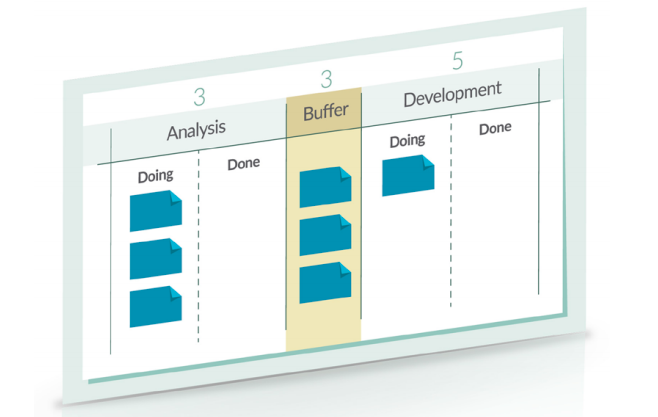 3
Analysis
Doing
Done
3
Buffer
5
Development
Doing
Done